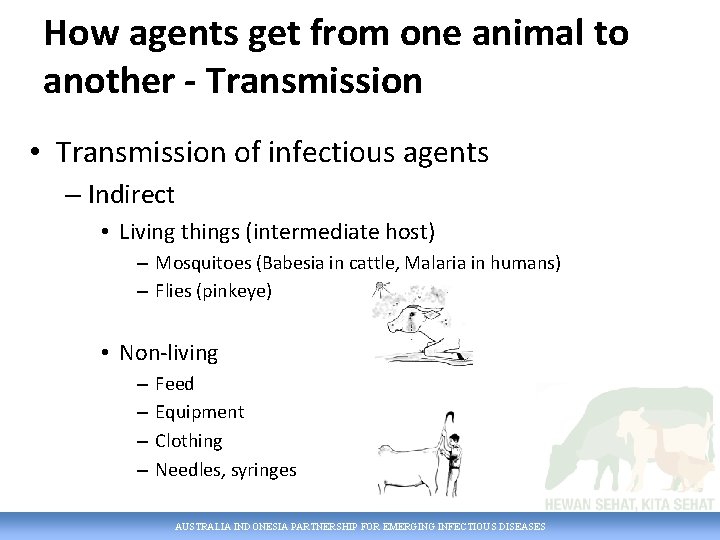 How agents get from one animal to another - Transmission

• Transmission of infectious agents
– Indirect
• Living things (intermediate host)
– Mosquitoes (Babesia in cattle, Malaria in humans)
– Flies (pinkeye)

• Non-living
– Feed
– Equipment
– Clothing
– Needles, syringes

HEWAN SEHAT, KITA SEHAT

AUSTRALIA INDONESIA PARTNERSHIP FOR EMERGING INFECTIOUS DISEASES